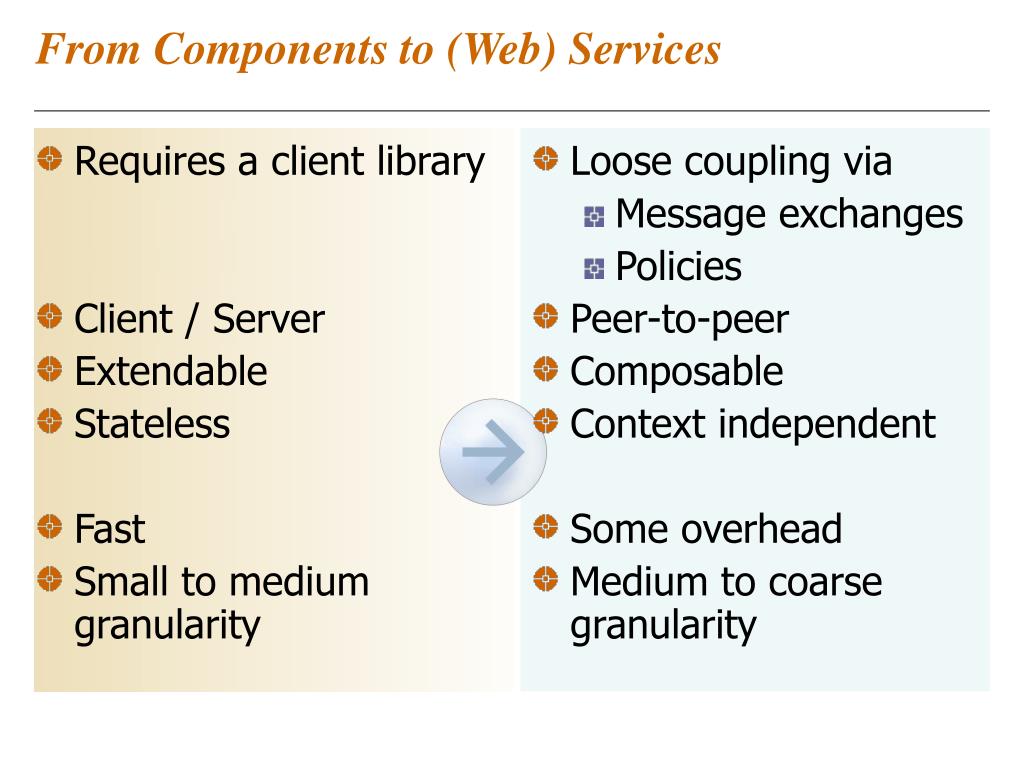 From Components to (Web) Services

Requires a client library

Client / Server

Extendable

Stateless

Fast

Small to medium granularity

Loose coupling via

Message exchanges

Policies

Peer-to-peer

Composable

Context independent

Some overhead

Medium to coarse granularity